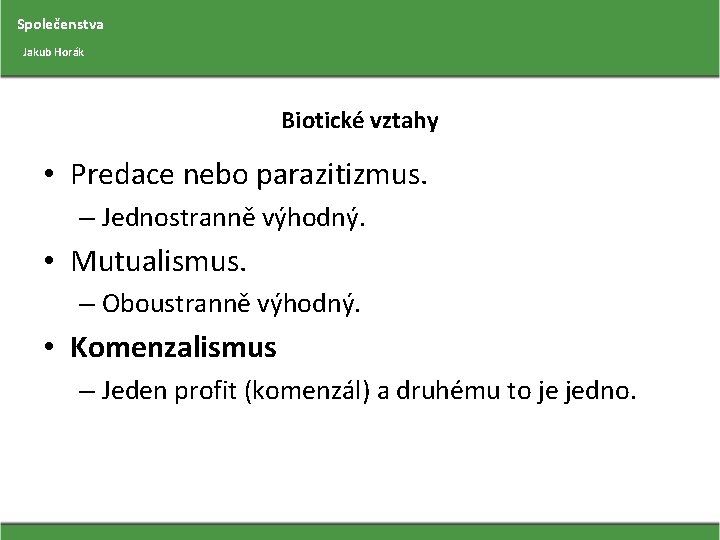 Společenstva

Jakub Horák

Biotické vztahy

• Predace nebo parazitizmus.
– Jednostranně výhodný.
• Mutualismus.
– Oboustranně výhodný.
• Komenzalismus
– Jeden profit (komenzál) a druhému to je jedno.